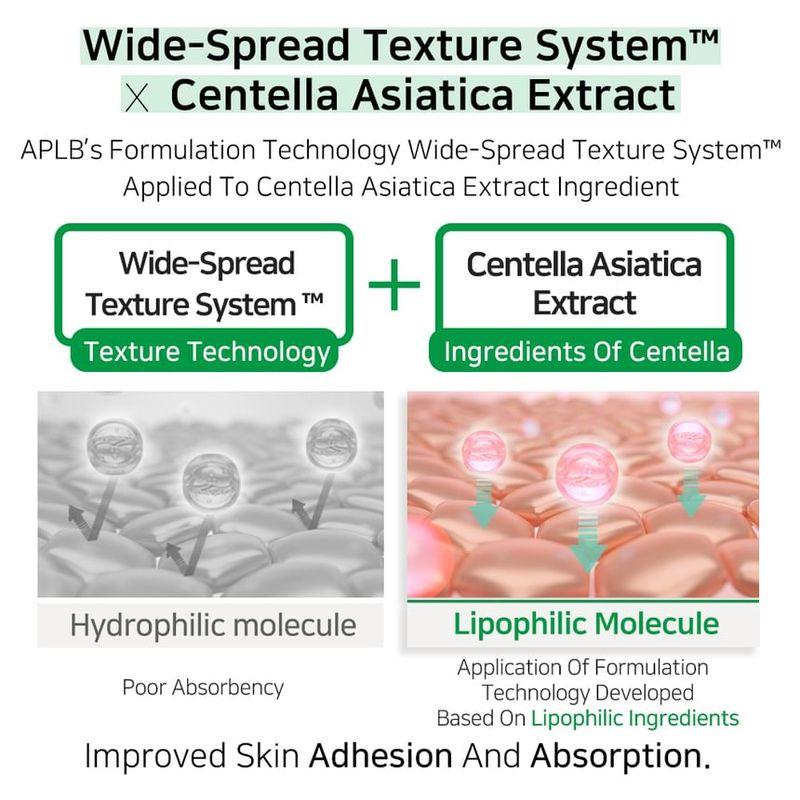 Wide-Spread Texture System™
× Centella Asiatica Extract

APLB's Formulation Technology Wide-Spread Texture System™ Applied To Centella Asiatica Extract Ingredient

Wide-Spread Texture System ™
Texture Technology

+

Centella Asiatica Extract
Ingredients Of Centella

Hydrophilic molecule

Poor Absorbency

Lipophilic Molecule

Application Of Formulation Technology Developed Based On Lipophilic Ingredients

Improved Skin Adhesion And Absorption.